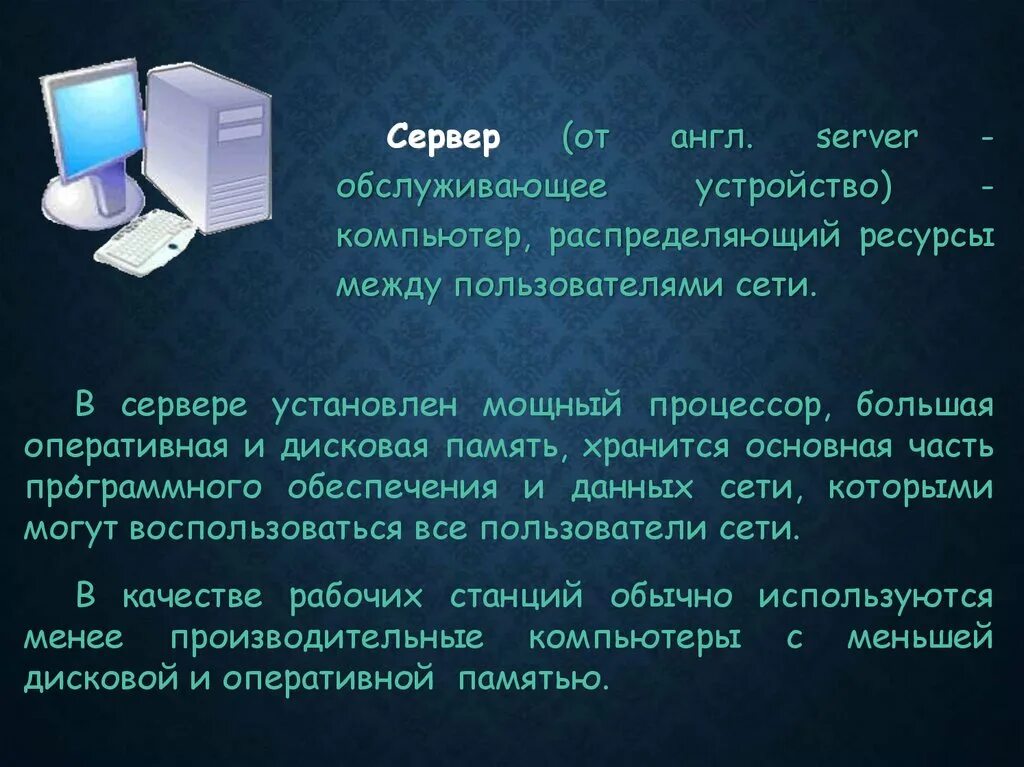 Сервер (от англ. server - обслуживающее устройство) - компьютер, распределяющий ресурсы между пользователями сети.

В сервере установлен мощный процессор, большая оперативная и дисковая память, хранится основная часть программного обеспечения и данных сети, которыми могут воспользоваться все пользователи сети.

В качестве рабочих станций обычно используются менее производительные компьютеры с меньшей дисковой и оперативной памятью.